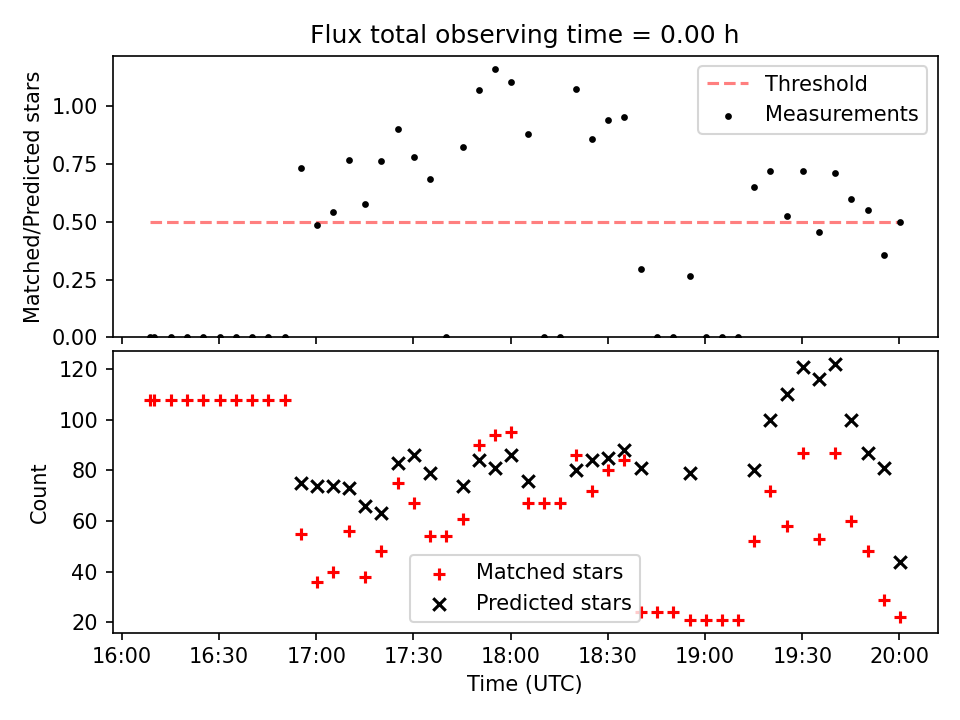 Flux total observing time = 0.00 h

Matched/Predicted stars

1.00
0.75
0.50
0.25
0.00

Threshold
Measurements

Count

120
100
80
60
40
20

Matched stars
Predicted stars

16:00
16:30
17:00
17:30
18:00
18:30
19:00
19:30
20:00

Time (UTC)